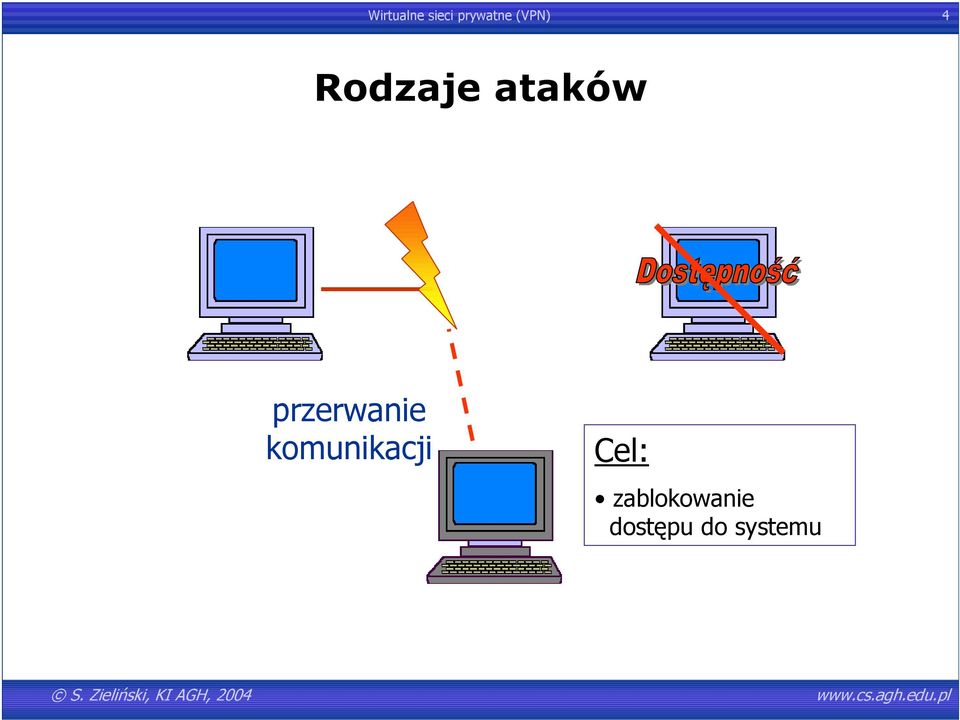 Wirtualne sieci prywatne (VPN)

4

Rodzaje ataków

Dostępność

przerwanie komunikacji

Cel:

• zablokowanie dostępu do systemu

© S. Zieliński, KI AGH, 2004

www.cs.agh.edu.pl